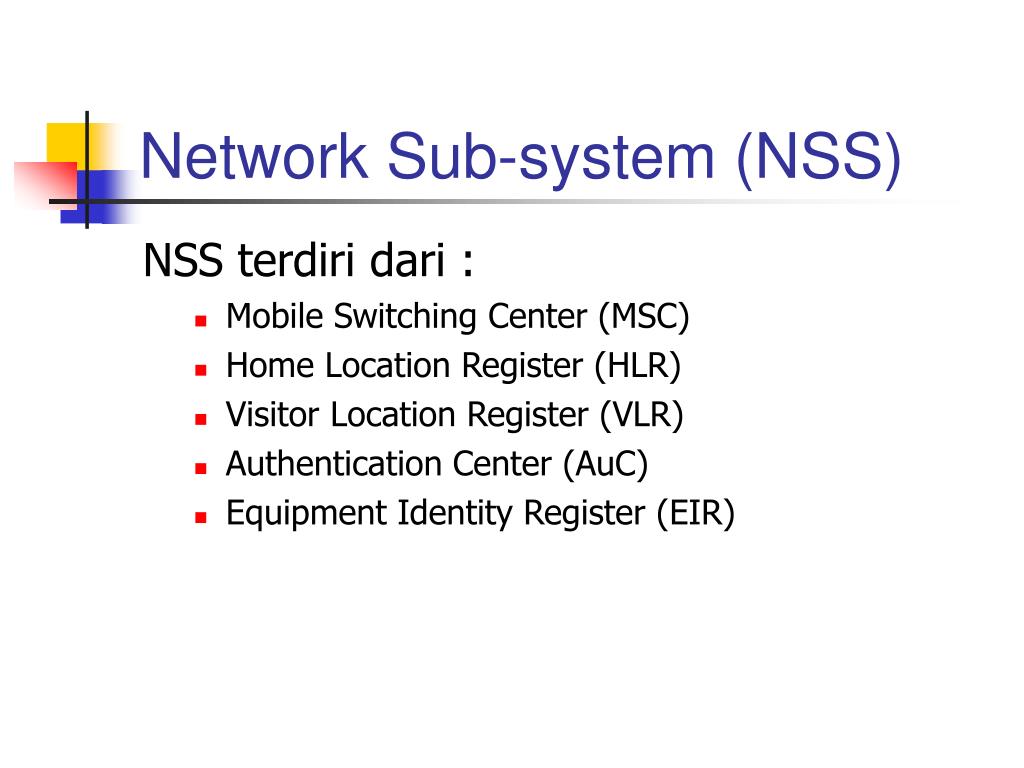 Network Sub-system (NSS)

NSS terdiri dari :

- Mobile Switching Center (MSC)
- Home Location Register (HLR)
- Visitor Location Register (VLR)
- Authentication Center (AuC)
- Equipment Identity Register (EIR)